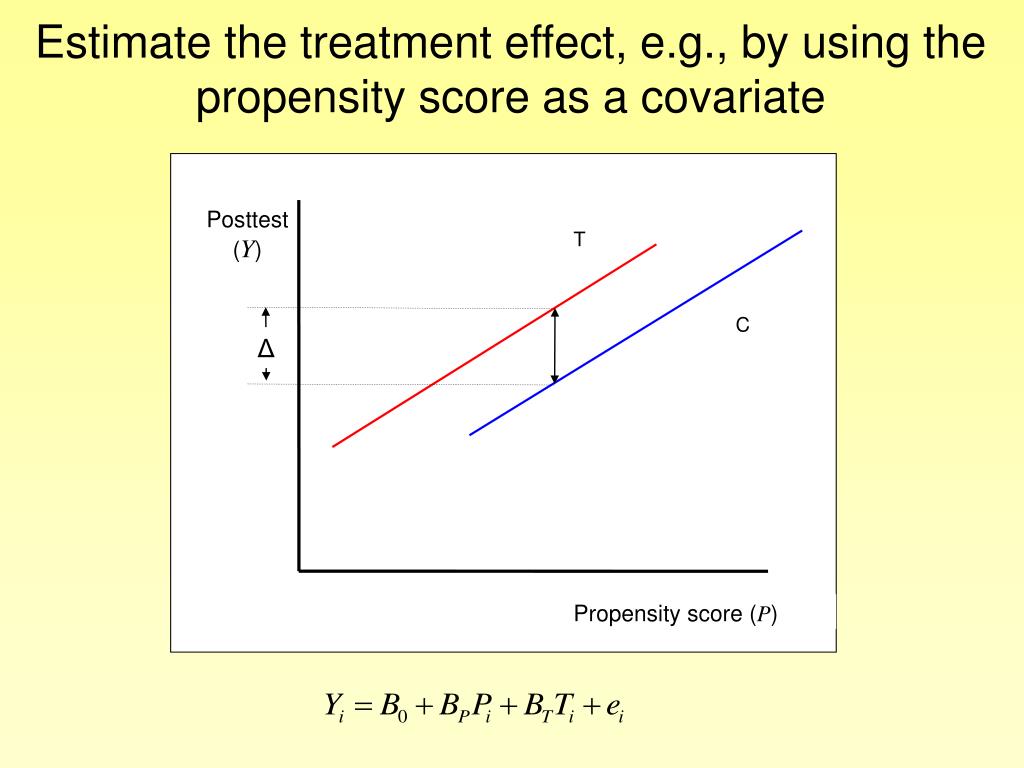 Estimate the treatment effect, e.g., by using the propensity score as a covariate

Posttest
($Y$)

T

C

Δ

Propensity score ($P$)

$Y_i = B_0 + B_P P_i + B_T T_i + e_i$